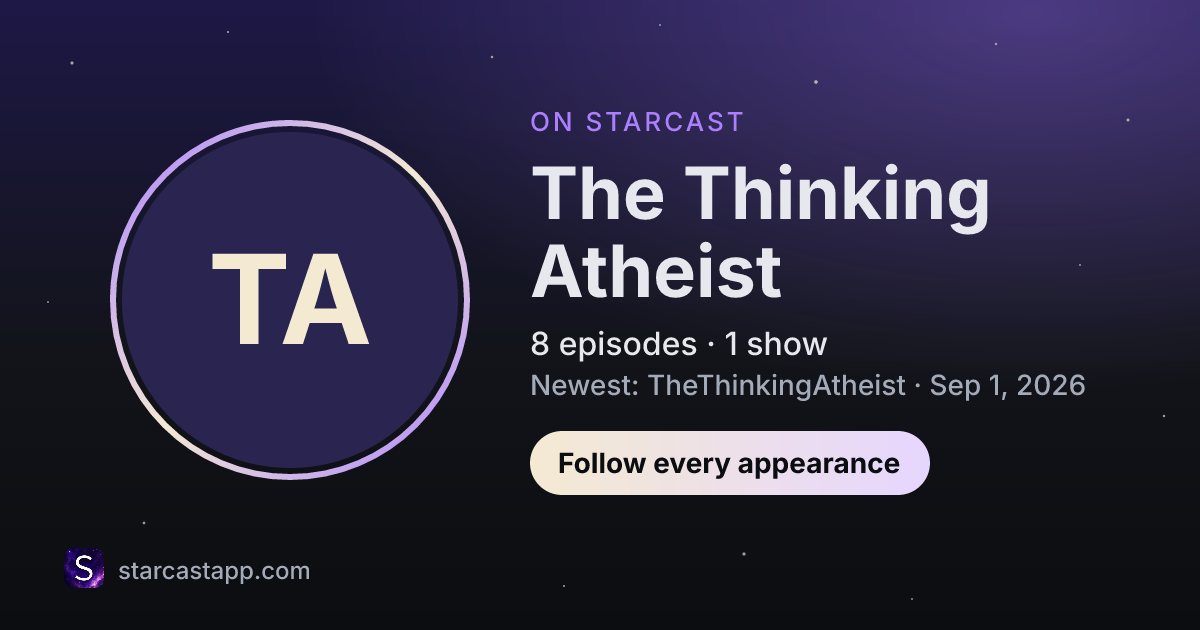 TA

ON STARCAST

The Thinking Atheist

8 episodes · 1 show

Newest: TheThinkingAtheist · Sep 1, 2026

Follow every appearance

S

starcastapp.com